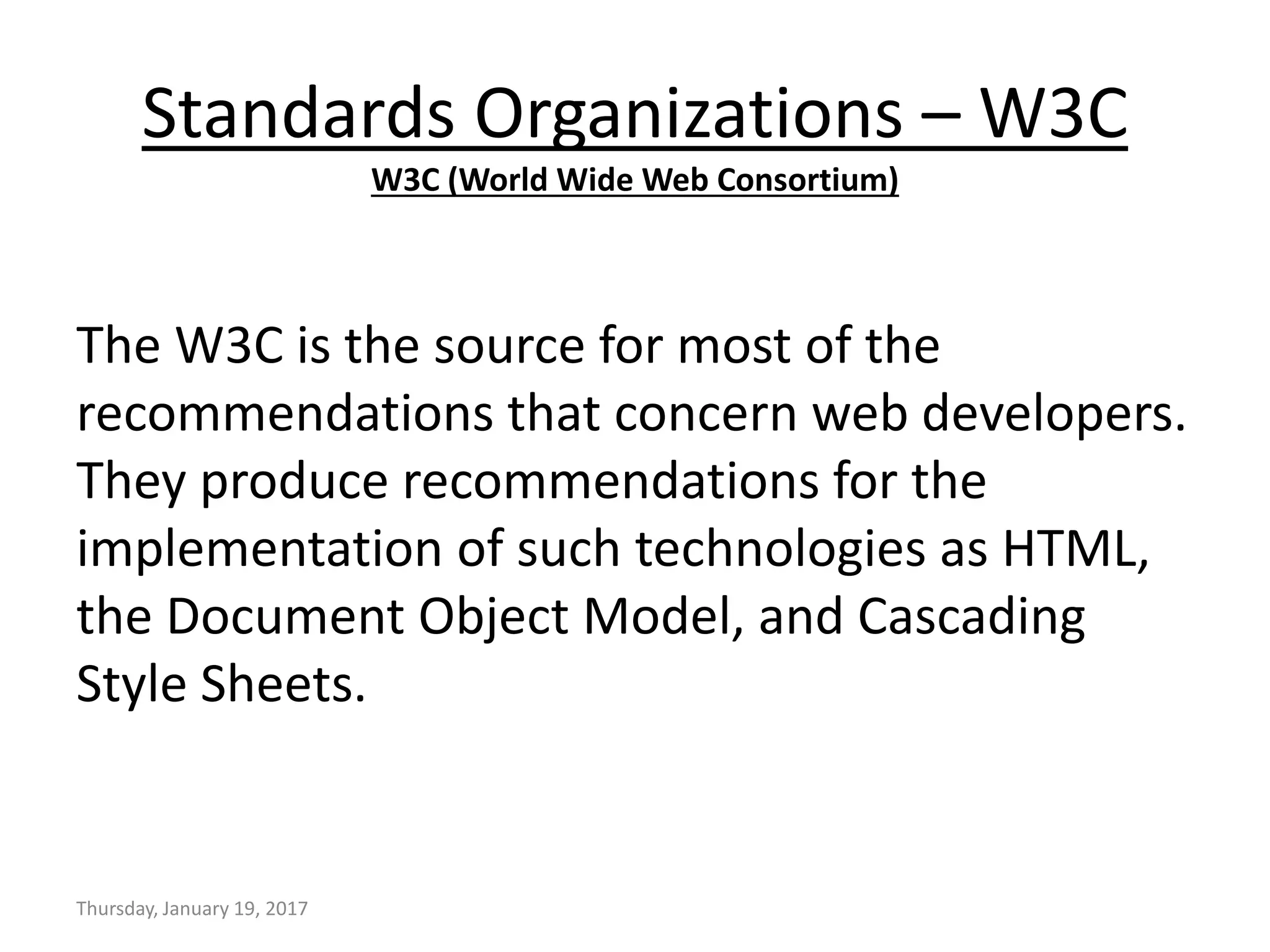 Standards Organizations – W3C

W3C (World Wide Web Consortium)

The W3C is the source for most of the recommendations that concern web developers. They produce recommendations for the implementation of such technologies as HTML, the Document Object Model, and Cascading Style Sheets.

Thursday, January 19, 2017